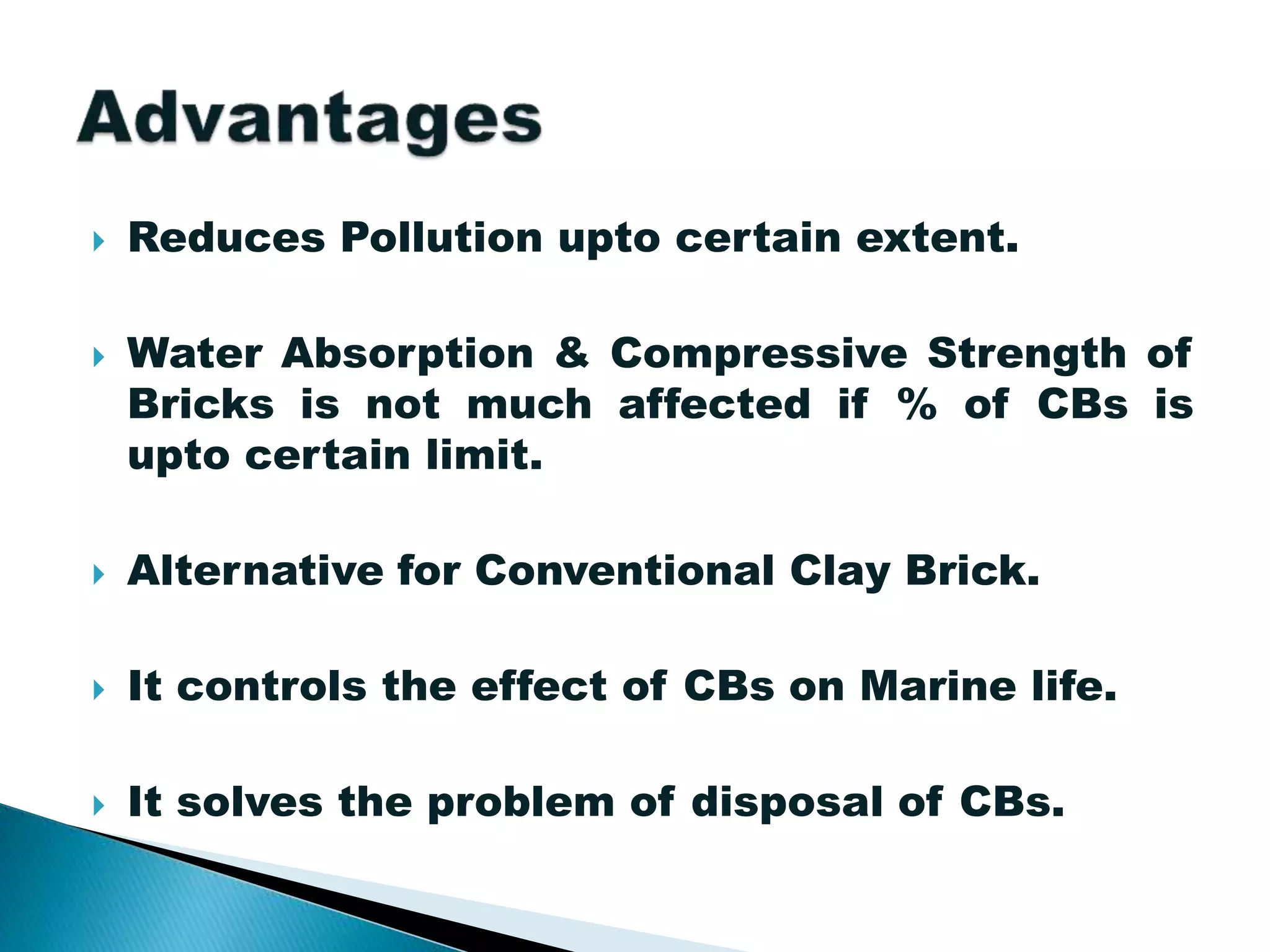 Advantages

Reduces Pollution upto certain extent.

Water Absorption & Compressive Strength of Bricks is not much affected if % of CBs is upto certain limit.

Alternative for Conventional Clay Brick.

It controls the effect of CBs on Marine life.

It solves the problem of disposal of CBs.